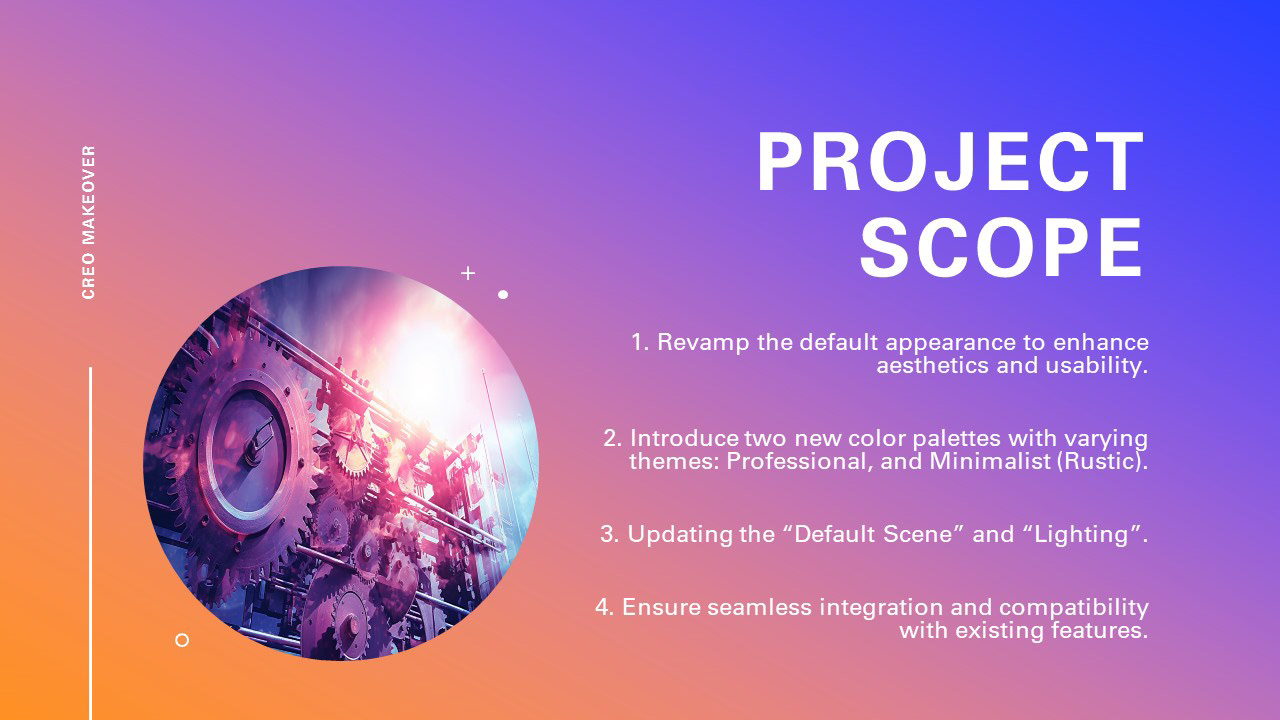 CREO MAKEOVER

PROJECT SCOPE

1. Revamp the default appearance to enhance aesthetics and usability.

2. Introduce two new color palettes with varying themes: Professional, and Minimalist (Rustic).

3. Updating the “Default Scene” and “Lighting”.

4. Ensure seamless integration and compatibility with existing features.